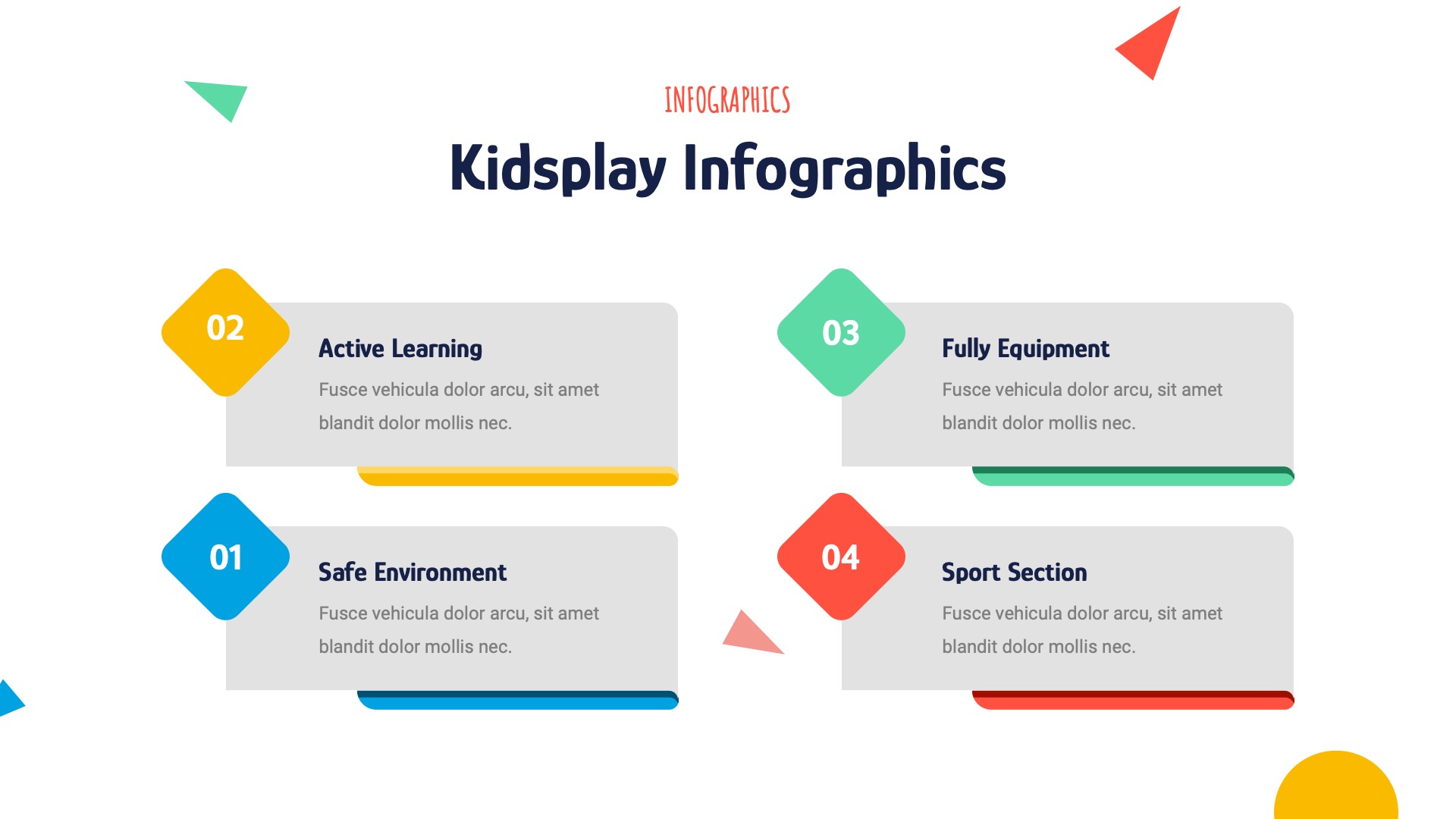 INFOGRAPHICS

Kidsplay Infographics

02

Active Learning

Fusce vehicula dolor arcu, sit amet blandit dolor mollis nec.

03

Fully Equipment

Fusce vehicula dolor arcu, sit amet blandit dolor mollis nec.

01

Safe Environment

Fusce vehicula dolor arcu, sit amet blandit dolor mollis nec.

04

Sport Section

Fusce vehicula dolor arcu, sit amet blandit dolor mollis nec.